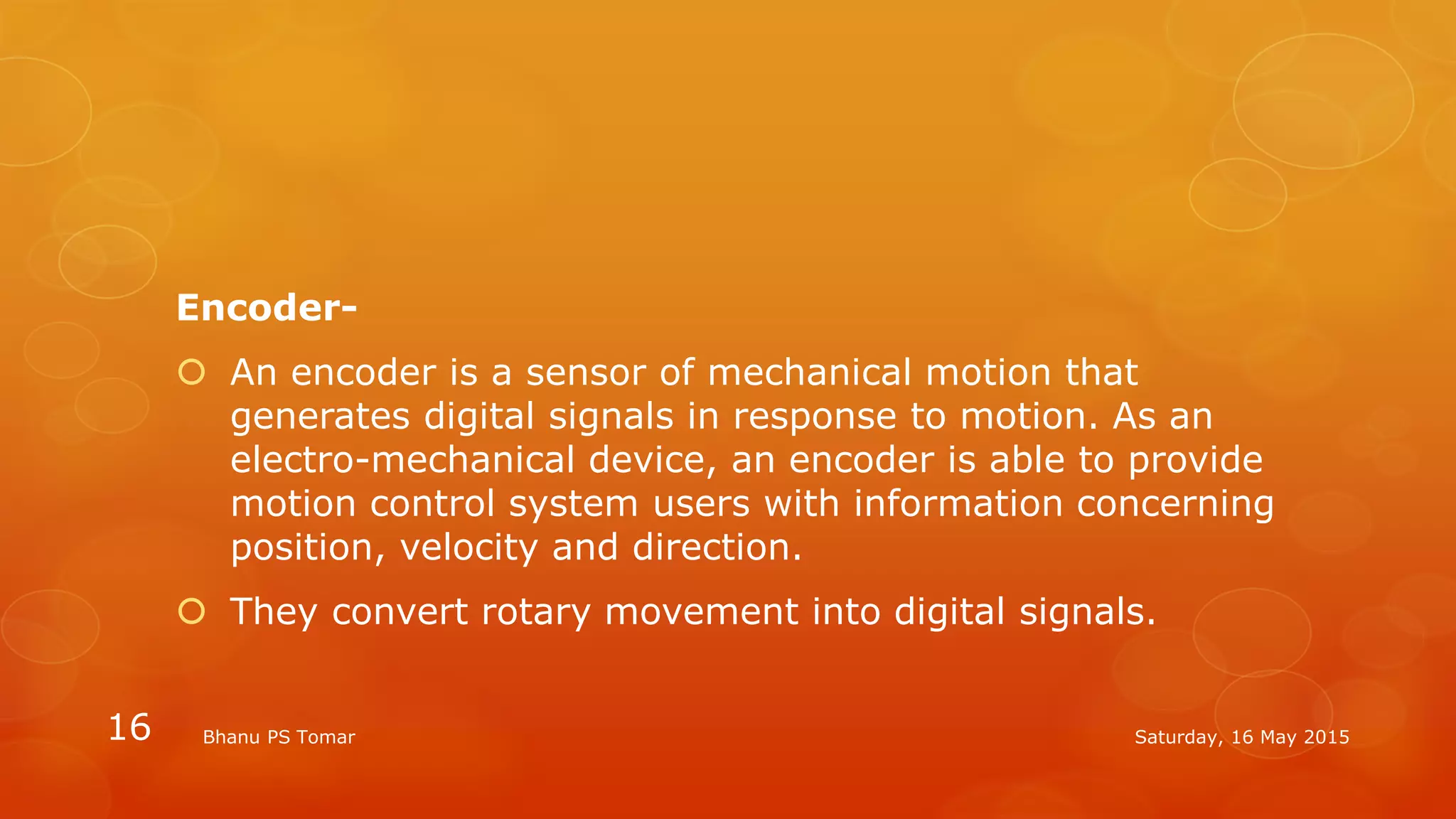 Encoder-

An encoder is a sensor of mechanical motion that generates digital signals in response to motion. As an electro-mechanical device, an encoder is able to provide motion control system users with information concerning position, velocity and direction.

They convert rotary movement into digital signals.

16 Bhanu PS Tomar Saturday, 16 May 2015